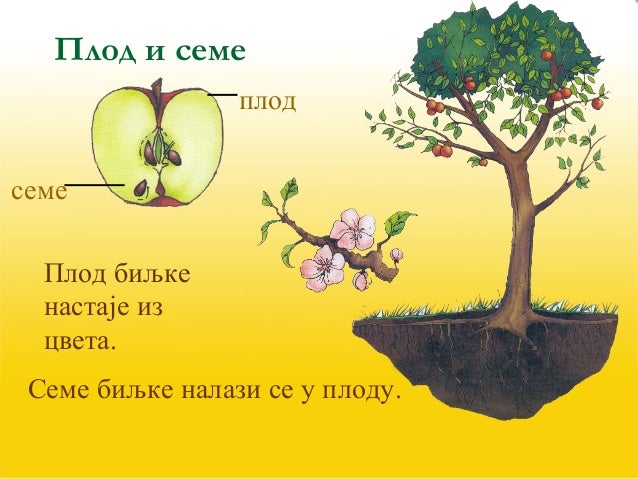 Плод и семе

плод

семе

Плод биљке настаје из цвета.

Семе биљке налази се у плоду.